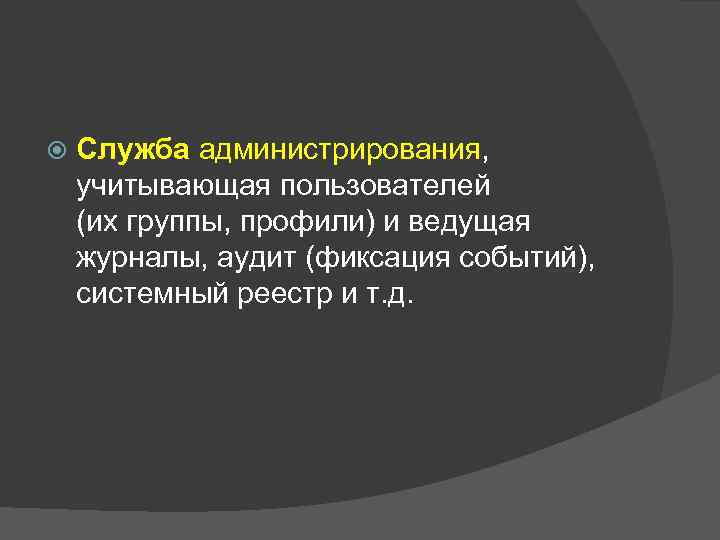 Служба администрирования, учитывающая пользователей (их группы, профили) и ведущая журналы, аудит (фиксация событий), системный реестр и т.д.